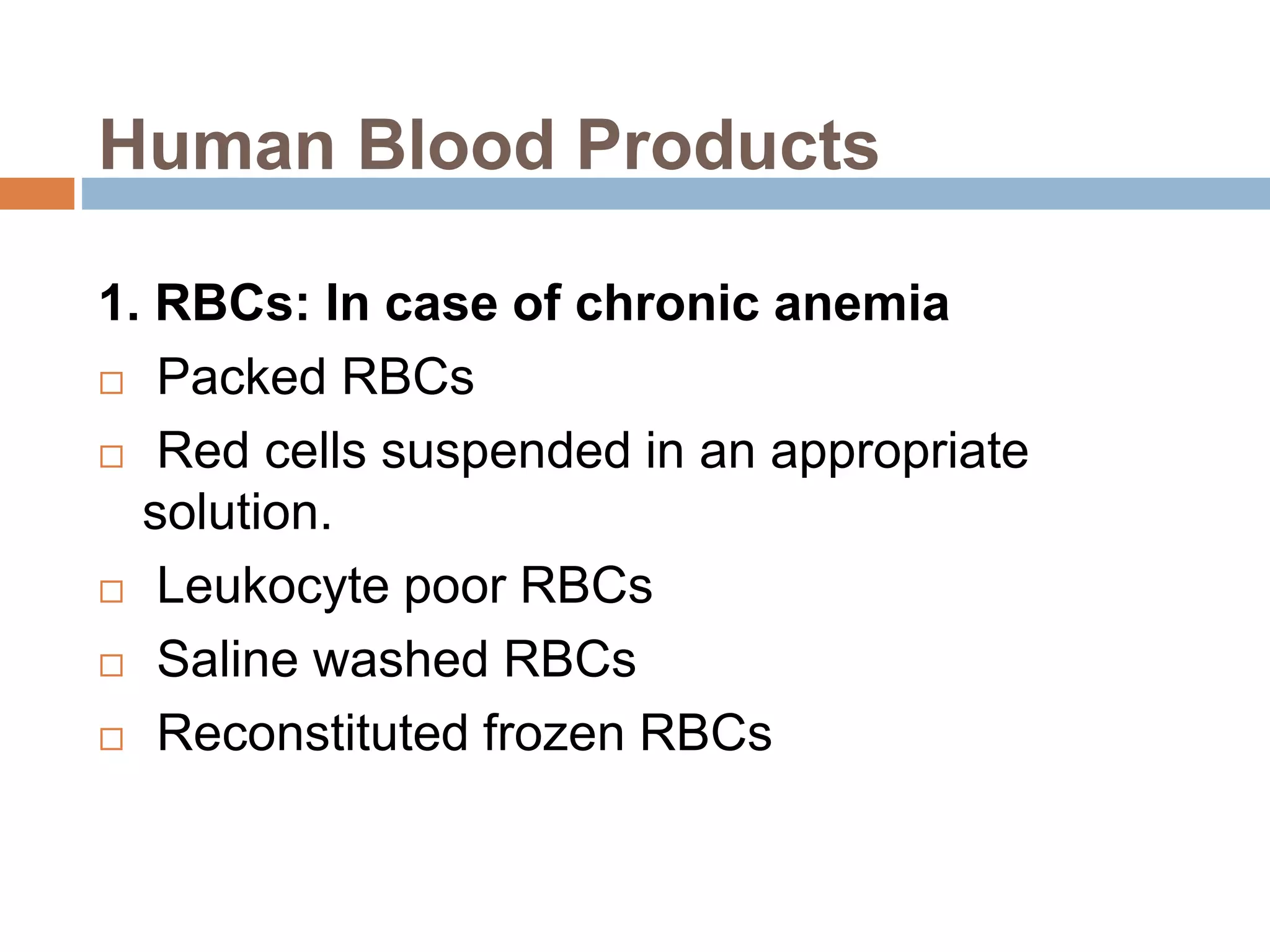 Human Blood Products

1. RBCs: In case of chronic anemia

□ Packed RBCs
□ Red cells suspended in an appropriate solution.
□ Leukocyte poor RBCs
□ Saline washed RBCs
□ Reconstituted frozen RBCs